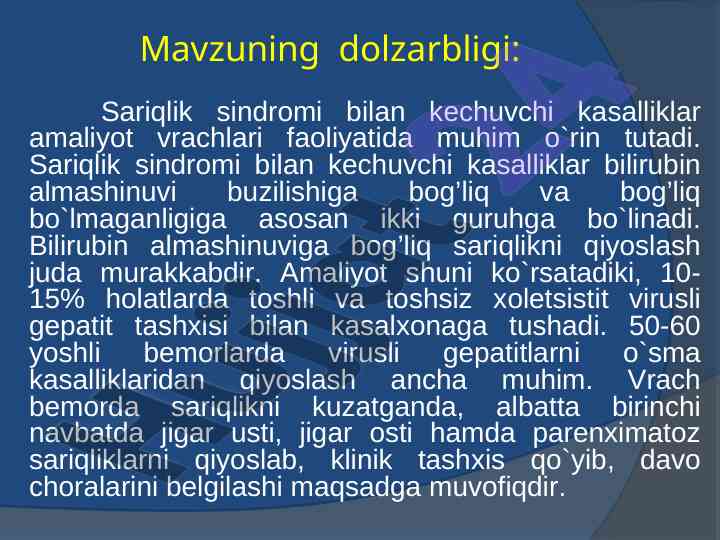 Mavzuning dolzarbligi:

Sariqlik sindromi bilan kechuvchi kasalliklar amaliyot vrachlari faoliyatida muhim o`rin tutadi. Sariqlik sindromi bilan kechuvchi kasalliklar bilirubin almashinuvi buzilishiga bog’liq va bog’liq bo`lmaganligiga asosan ikki guruhga bo`linadi. Bilirubin almashinuviga bog’liq sariqlikni qiyoslash juda murakkabdir. Amaliyot shuni ko`rsatadiki, 10-15% holatlarda toshli va toshsiz xoletsistit virusli gepatit tashxisi bilan kasalxonaga tushadi. 50-60 yoshli bemorlarda virusli gepatitlarni o`sma kasalliklaridan qiyoslash ancha muhim. Vrach bemorda sariqlikni kuzatganda, albatta birinchi navbatda jigar usti, jigar osti hamda parenximatoz sariqliklarni qiyoslab, klinik tashxis qo`yib, davo choralarini belgilashi maqsadga muvofiqdir.